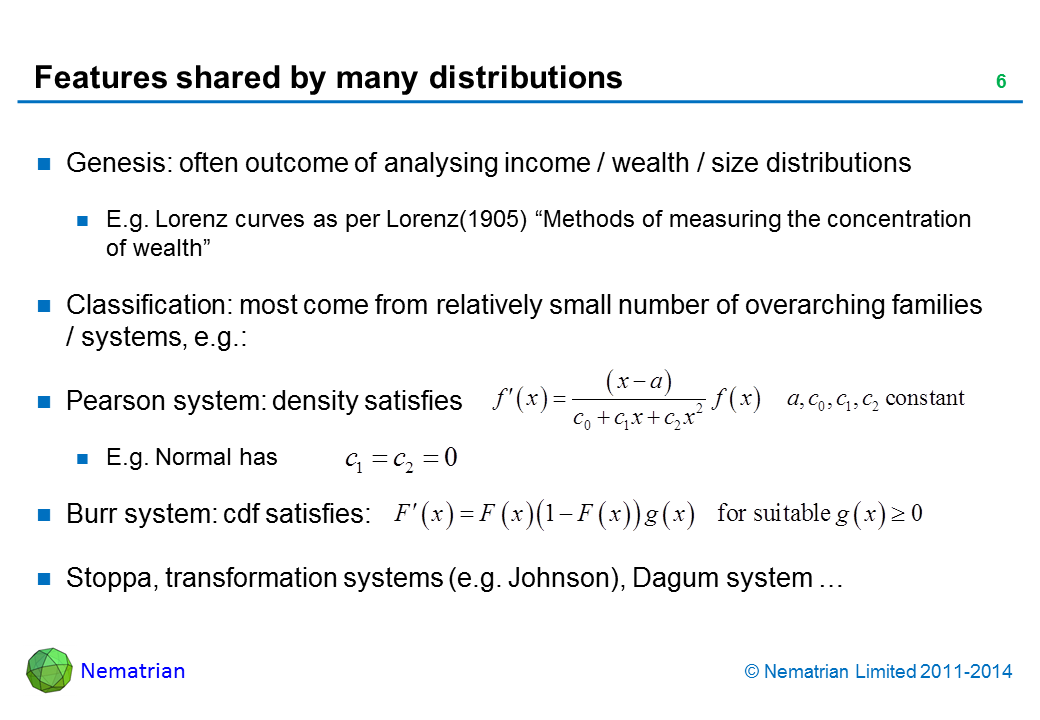 Features shared by many distributions

6

Genesis: often outcome of analysing income / wealth / size distributions

E.g. Lorenz curves as per Lorenz(1905) “Methods of measuring the concentration of wealth”

Classification: most come from relatively small number of overarching families / systems, e.g.:

Pearson system: density satisfies $f'(x) = \frac{(x-a)}{c_0 + c_1 x + c_2 x^2} f(x)$ $a, c_0, c_1, c_2$ constant

E.g. Normal has $c_1 = c_2 = 0$

Burr system: cdf satisfies: $F'(x) = F(x)(1 - F(x))g(x)$ for suitable $g(x) \geq 0$

Stoppa, transformation systems (e.g. Johnson), Dagum system …

Nematrian

© Nematrian Limited 2011-2014